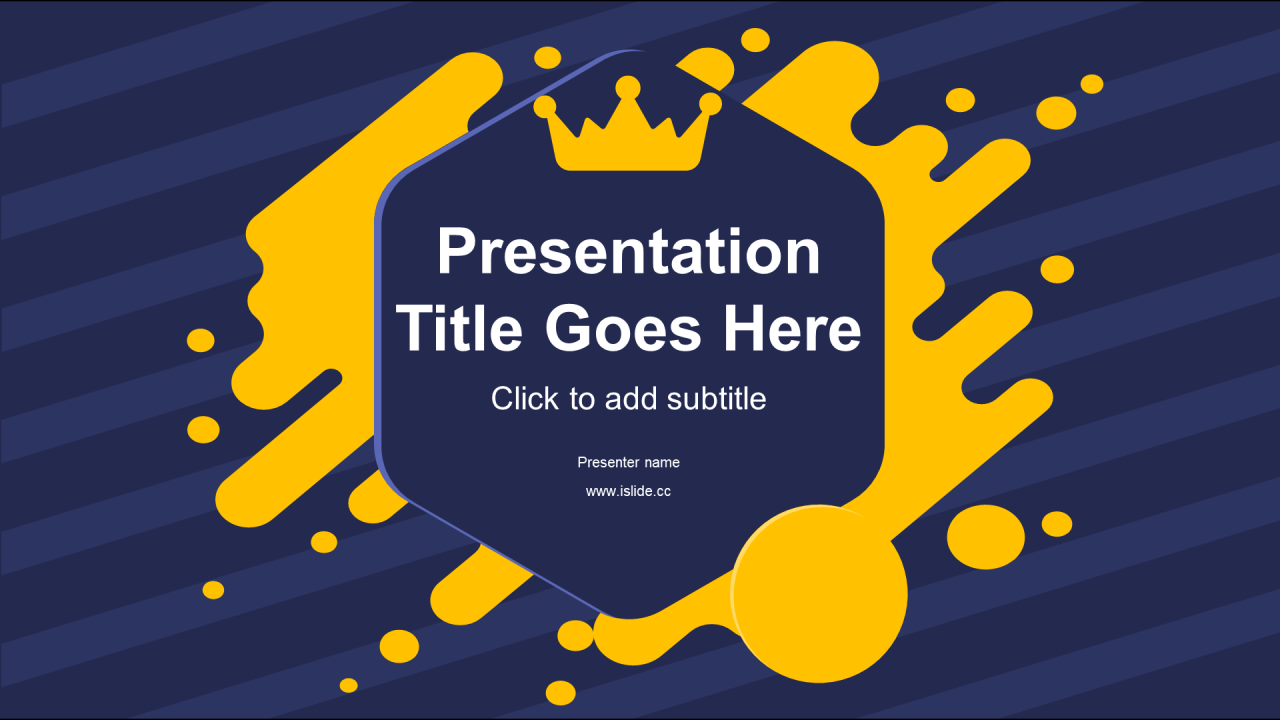 Presentation Title Goes Here

Click to add subtitle

Presenter name

www.islide.cc